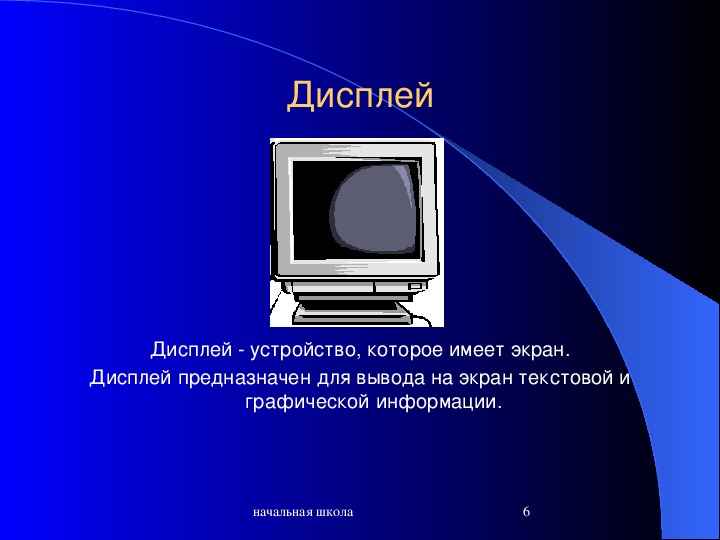 Дисплей

Дисплей - устройство, которое имеет экран.

Дисплей предназначен для вывода на экран текстовой и графической информации.

начальная школа

6